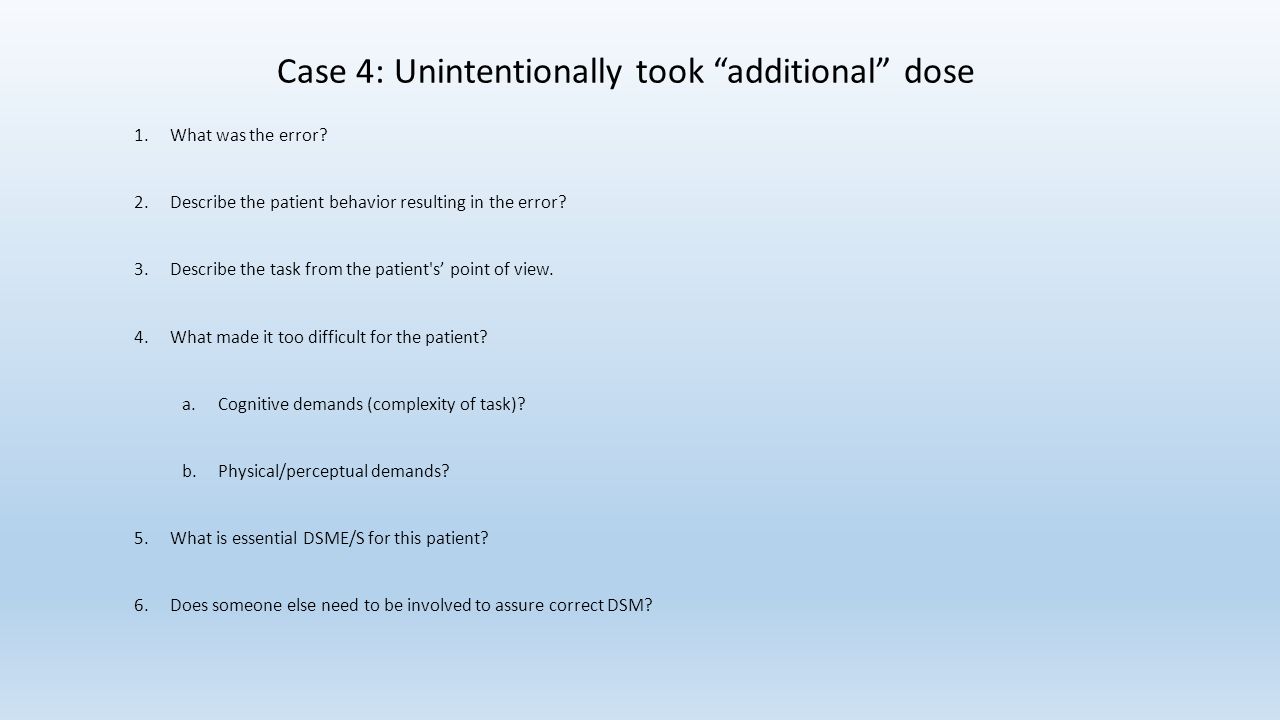 Case 4: Unintentionally took “additional” dose

1. What was the error?

2. Describe the patient behavior resulting in the error?

3. Describe the task from the patient's’ point of view.

4. What made it too difficult for the patient?

a. Cognitive demands (complexity of task)?

b. Physical/perceptual demands?

5. What is essential DSME/S for this patient?

6. Does someone else need to be involved to assure correct DSM?